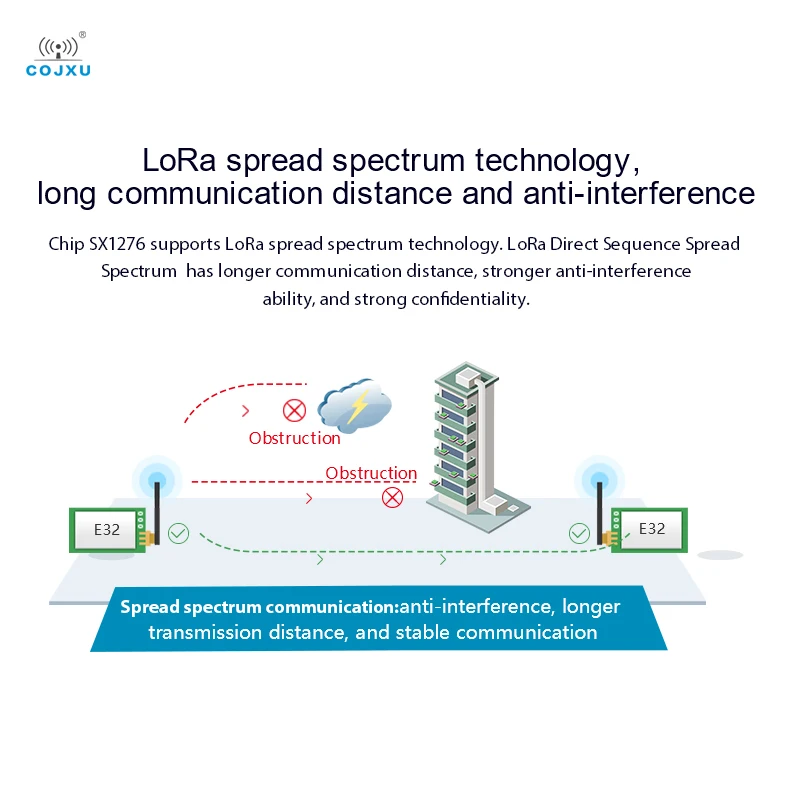 COJXU

LoRa spread spectrum technology,
long communication distance and anti-interference

Chip SX1276 supports LoRa spread spectrum technology. LoRa Direct Sequence Spread Spectrum has longer communication distance, stronger anti-interference ability, and strong confidentiality.

Obstruction

Obstruction

E32

E32

Spread spectrum communication:anti-interference, longer transmission distance, and stable communication